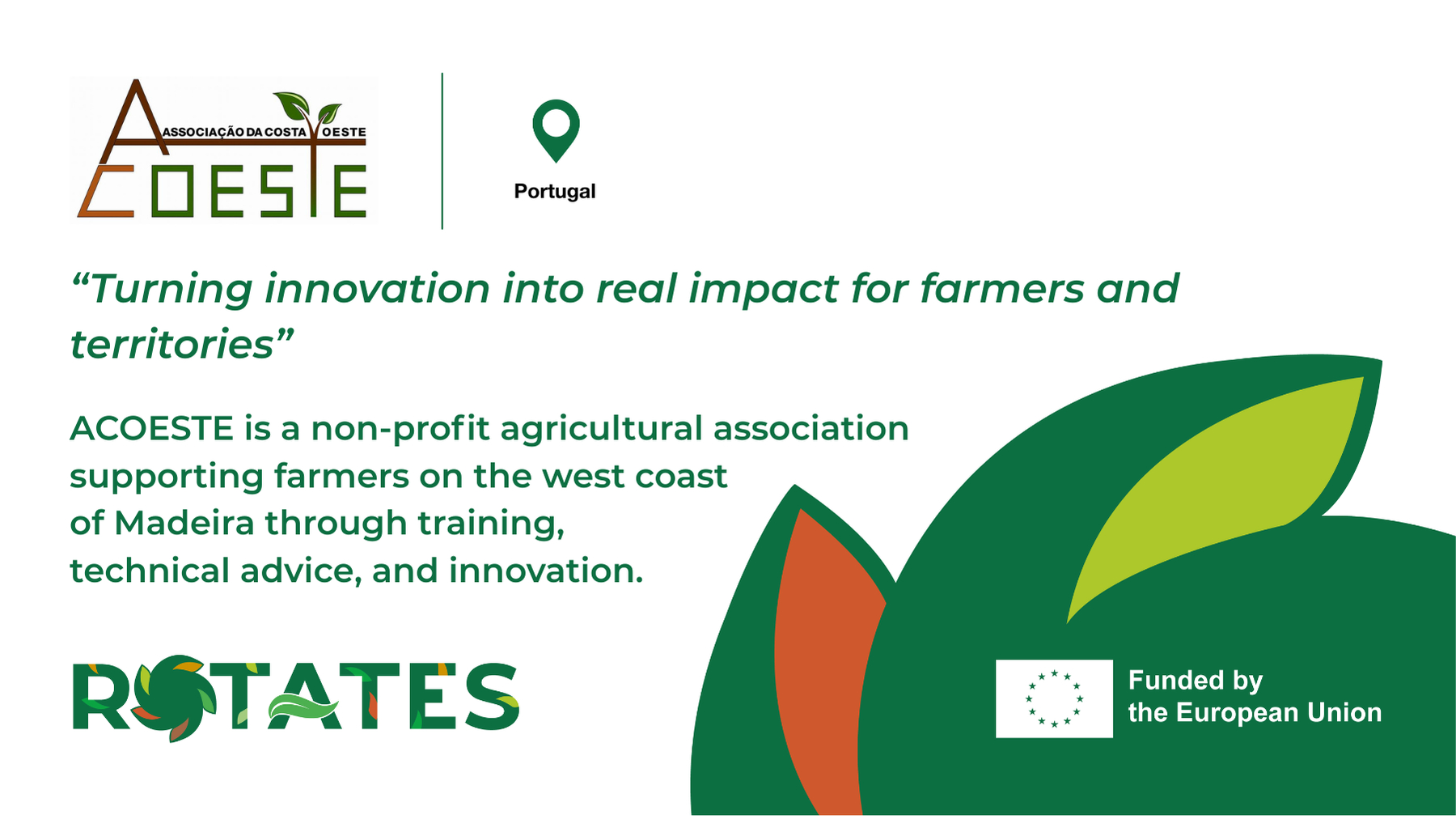 ASSOCIAÇÃO DA COSTA OESTE
ACOESTE

Portugal

“Turning innovation into real impact for farmers and territories”

ACOESTE is a non-profit agricultural association supporting farmers on the west coast of Madeira through training, technical advice, and innovation.

ROTATES

Funded by the European Union